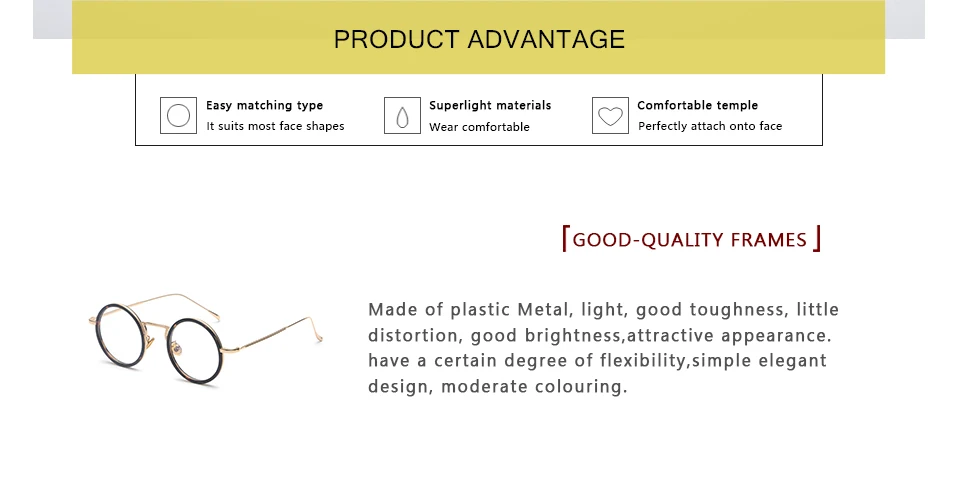 PRODUCT ADVANTAGE

Easy matching type
It suits most face shapes

Superlight materials
Wear comfortable

Comfortable temple
Perfectly attach onto face

[GOOD-QUALITY FRAMES]

Made of plastic Metal, light, good toughness, little distortion, good brightness,attractive appearance. have a certain degree of flexibility,simple elegant design, moderate colouring.